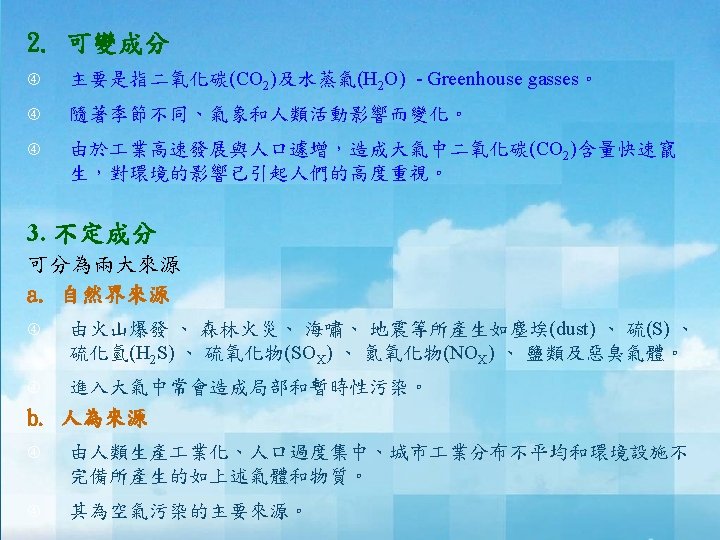 2. 可變成分

④ 主要是指二氧化碳($CO_2$)及水蒸氣($H_2O$) - Greenhouse gasses。

④ 隨著季節不同、氣象和人類活動影響而變化。

④ 由於工業高速發展與人口遽增，造成大氣中二氧化碳($CO_2$)含量快速竄生，對環境的影響已引起人們的高度重視。

3. 不定成分

可分為兩大來源

a. 自然界來源

④ 由火山爆發 、 森林火災、 海嘯、 地震等所產生如塵埃(dust) 、 硫(S) 、 硫化氫($H_2S$) 、 硫氧化物($SO_X$) 、 氮氧化物($NO_X$) 、 鹽類及惡臭氣體。

④ 進入大氣中常會造成局部和暫時性污染。

b. 人為來源

④ 由人類生產工業化、人口過度集中、城市工業分布不平均和環境設施不完備所產生的如上述氣體和物質。

④ 其為空氣污染的主要來源。